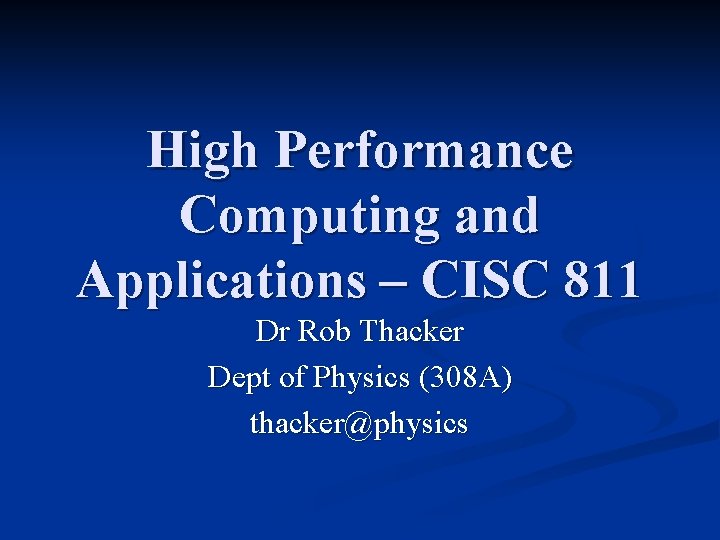 High Performance Computing and Applications – CISC 811

Dr Rob Thacker
Dept of Physics (308A)
thacker@physics